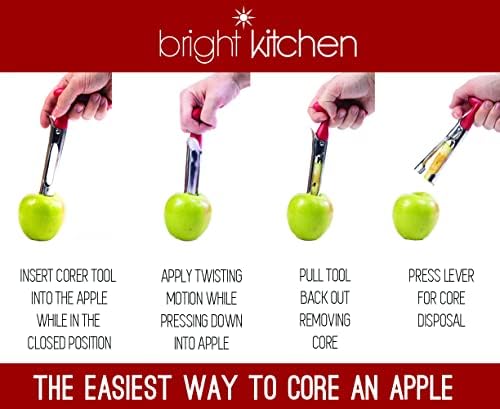 bright kitchen

INSERT CORER TOOL INTO THE APPLE WHILE IN THE CLOSED POSITION

APPLY TWISTING MOTION WHILE PRESSING DOWN INTO APPLE

PULL TOOL BACK OUT REMOVING CORE

PRESS LEVER FOR CORE DISPOSAL

THE EASIEST WAY TO CORE AN APPLE